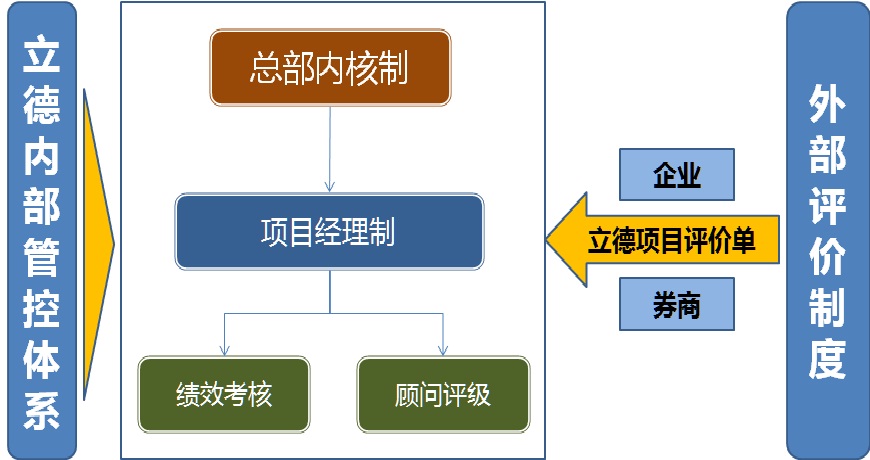 立德内部管控体系

总部内核制

项目经理制

绩效考核

顾问评级

企业

立德项目评价单

券商

外部评价制度